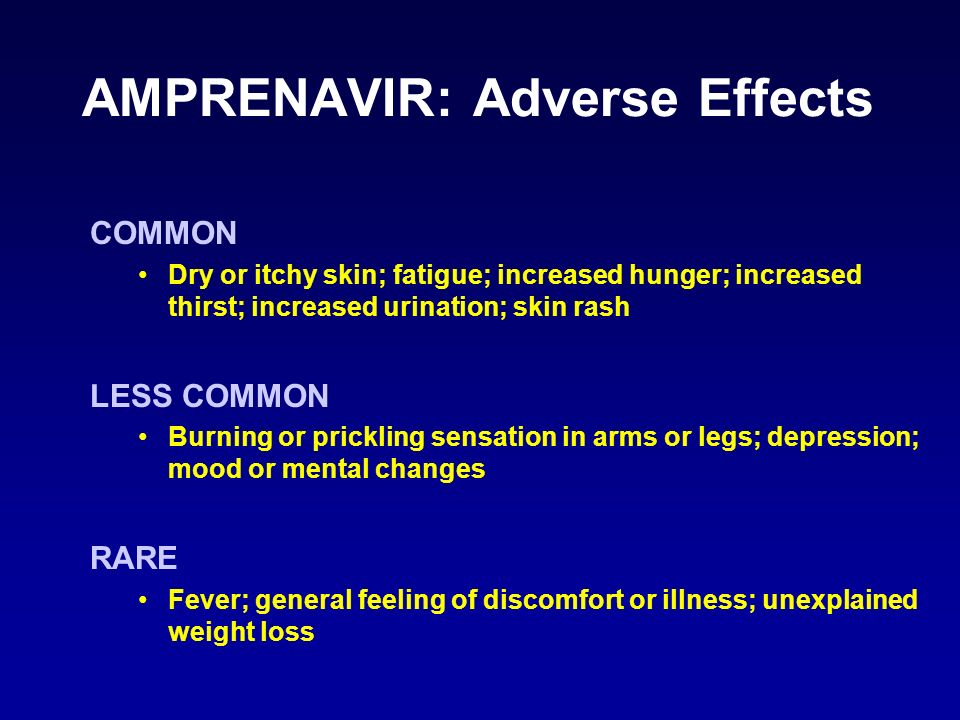 AMPRENAVIR: Adverse Effects

COMMON

• Dry or itchy skin; fatigue; increased hunger; increased thirst; increased urination; skin rash

LESS COMMON

• Burning or prickling sensation in arms or legs; depression; mood or mental changes

RARE

• Fever; general feeling of discomfort or illness; unexplained weight loss